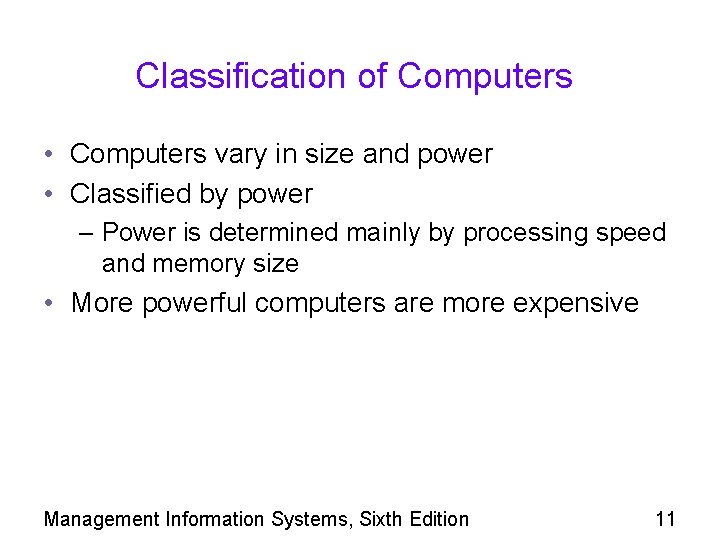 Classification of Computers

• Computers vary in size and power
• Classified by power
– Power is determined mainly by processing speed and memory size
• More powerful computers are more expensive

Management Information Systems, Sixth Edition 11